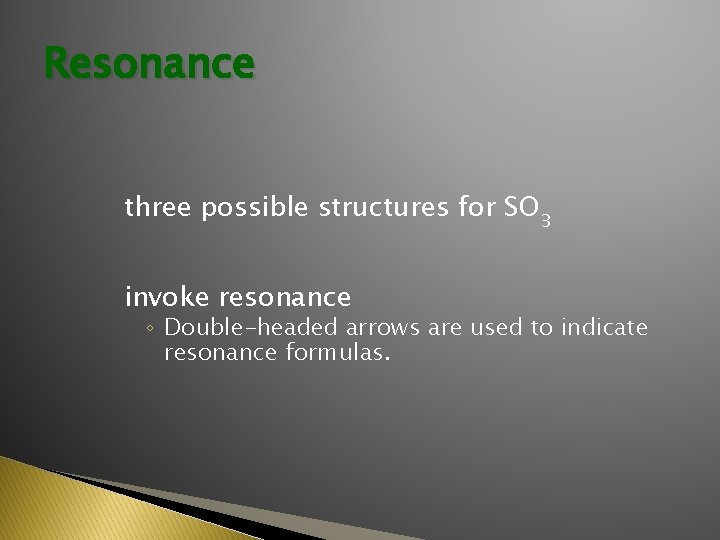 Resonance

three possible structures for $SO_3$

invoke resonance

◦ Double-headed arrows are used to indicate resonance formulas.